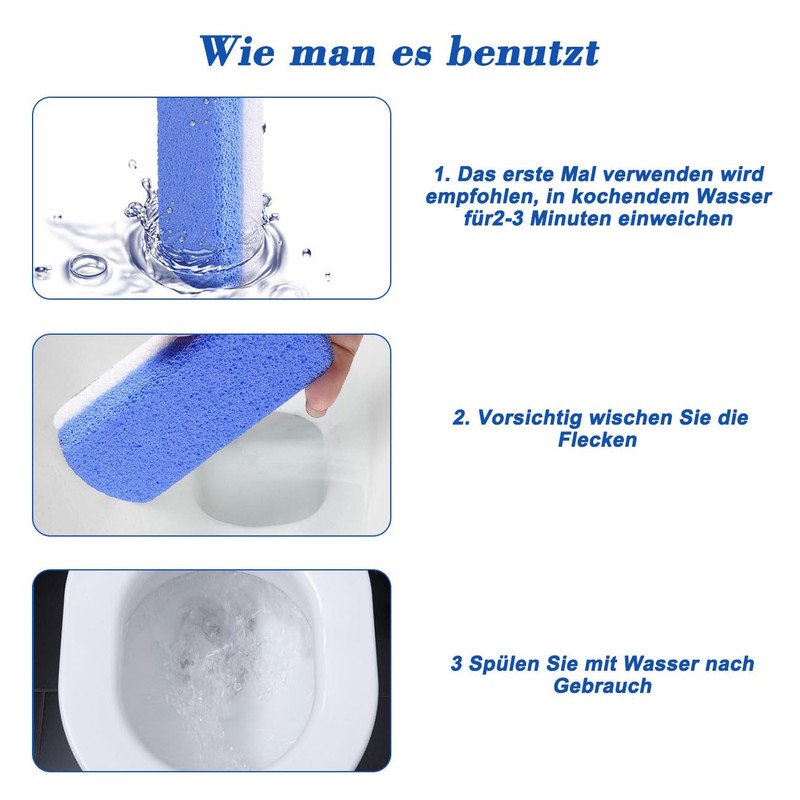 Wie man es benutzt

1. Das erste Mal verwenden wird empfohlen, in kochendem Wasser für2-3 Minuten einweichen

2. Vorsichtig wischen Sie die Flecken

3 Spülen Sie mit Wasser nach Gebrauch